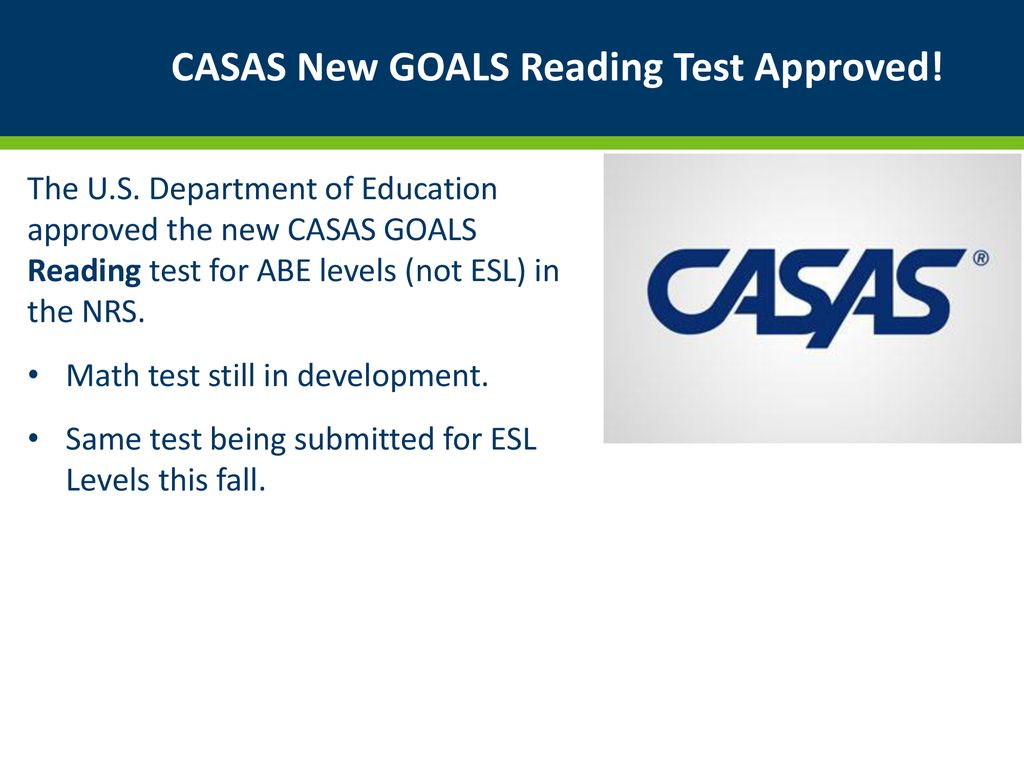 CASAS New GOALS Reading Test Approved!

The U.S. Department of Education approved the new CASAS GOALS Reading test for ABE levels (not ESL) in the NRS.

• Math test still in development.

• Same test being submitted for ESL Levels this fall.

CASAS®